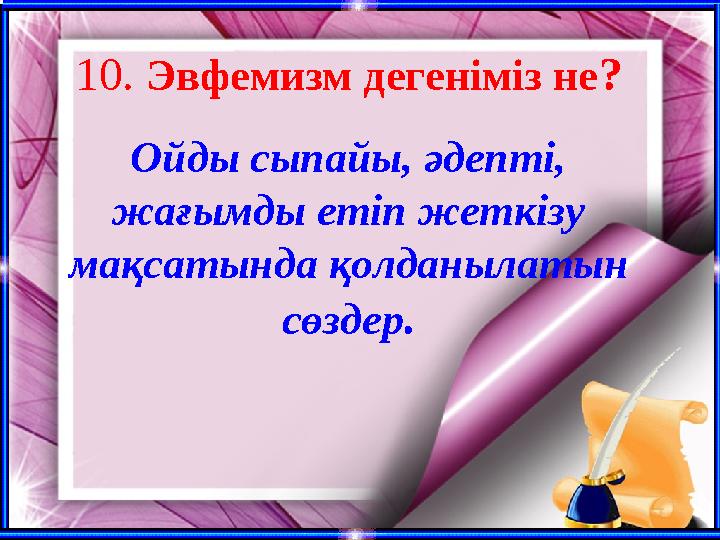 10. Эвфемизм дегеніміз не?

Ойды сыпайы, әдепті, жағымды етіп жеткізу мақсатында қолданылатын сөздер.